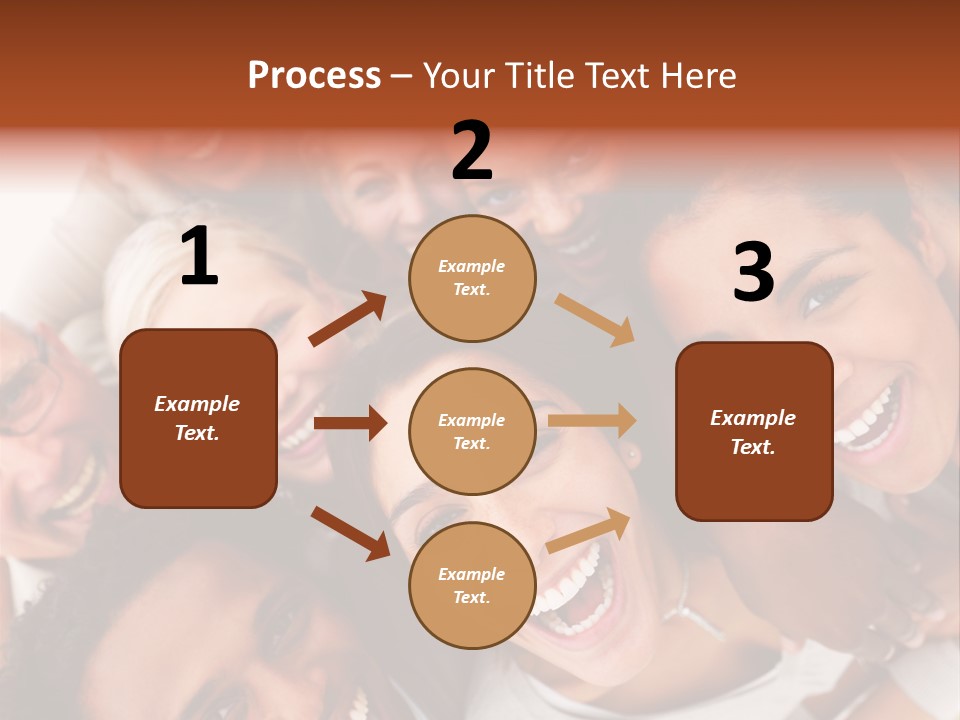 Process – Your Title Text Here

1

Example Text.

2

Example Text.

Example Text.

Example Text.

3

Example Text.